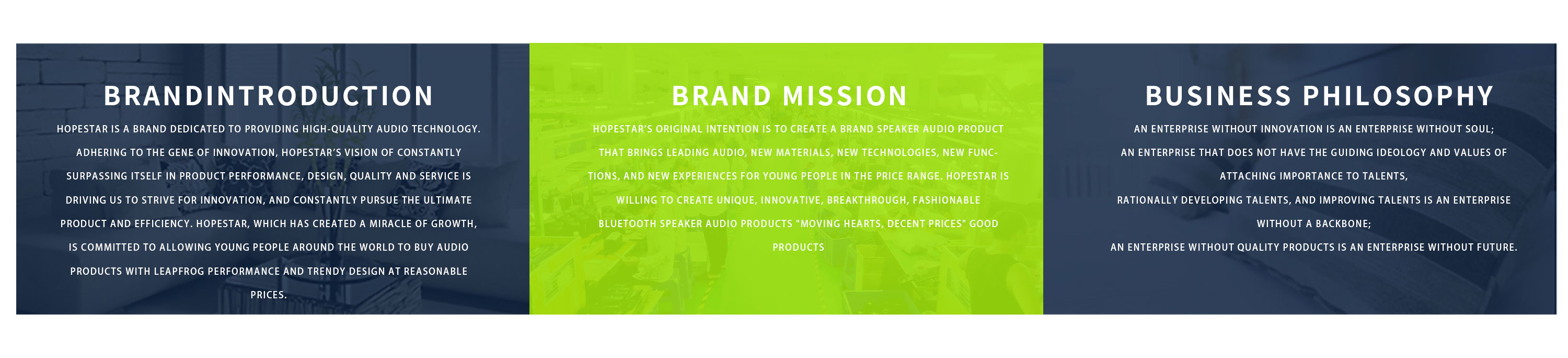 BRANDINTRODUCTION

HOPESTAR IS A BRAND DEDICATED TO PROVIDING HIGH-QUALITY AUDIO TECHNOLOGY. ADHERING TO THE GENE OF INNOVATION, HOPESTAR'S VISION OF CONSTANTLY SURPASSING ITSELF IN PRODUCT PERFORMANCE, DESIGN, QUALITY AND SERVICE IS DRIVING US TO STRIVE FOR INNOVATION, AND CONSTANTLY PURSUE THE ULTIMATE PRODUCT AND EFFICIENCY. HOPESTAR, WHICH HAS CREATED A MIRACLE OF GROWTH, IS COMMITTED TO ALLOWING YOUNG PEOPLE AROUND THE WORLD TO BUY AUDIO PRODUCTS WITH LEAPFROG PERFORMANCE AND TRENDY DESIGN AT REASONABLE PRICES.

BRAND MISSION

HOPESTAR'S ORIGINAL INTENTION IS TO CREATE A BRAND SPEAKER AUDIO PRODUCT THAT BRINGS LEADING AUDIO, NEW MATERIALS, NEW TECHNOLOGIES, NEW FUNCTIONS, AND NEW EXPERIENCES FOR YOUNG PEOPLE IN THE PRICE RANGE. HOPESTAR IS WILLING TO CREATE UNIQUE, INNOVATIVE, BREAKTHROUGH, FASHIONABLE BLUETOOTH SPEAKER AUDIO PRODUCTS "MOVING HEARTS, DECENT PRICES" GOOD PRODUCTS

BUSINESS PHILOSOPHY

AN ENTERPRISE WITHOUT INNOVATION IS AN ENTERPRISE WITHOUT SOUL;
AN ENTERPRISE THAT DOES NOT HAVE THE GUIDING IDEOLOGY AND VALUES OF ATTACHING IMPORTANCE TO TALENTS,
RATIONALLY DEVELOPING TALENTS, AND IMPROVING TALENTS IS AN ENTERPRISE WITHOUT A BACKBONE;
AN ENTERPRISE WITHOUT QUALITY PRODUCTS IS AN ENTERPRISE WITHOUT FUTURE.